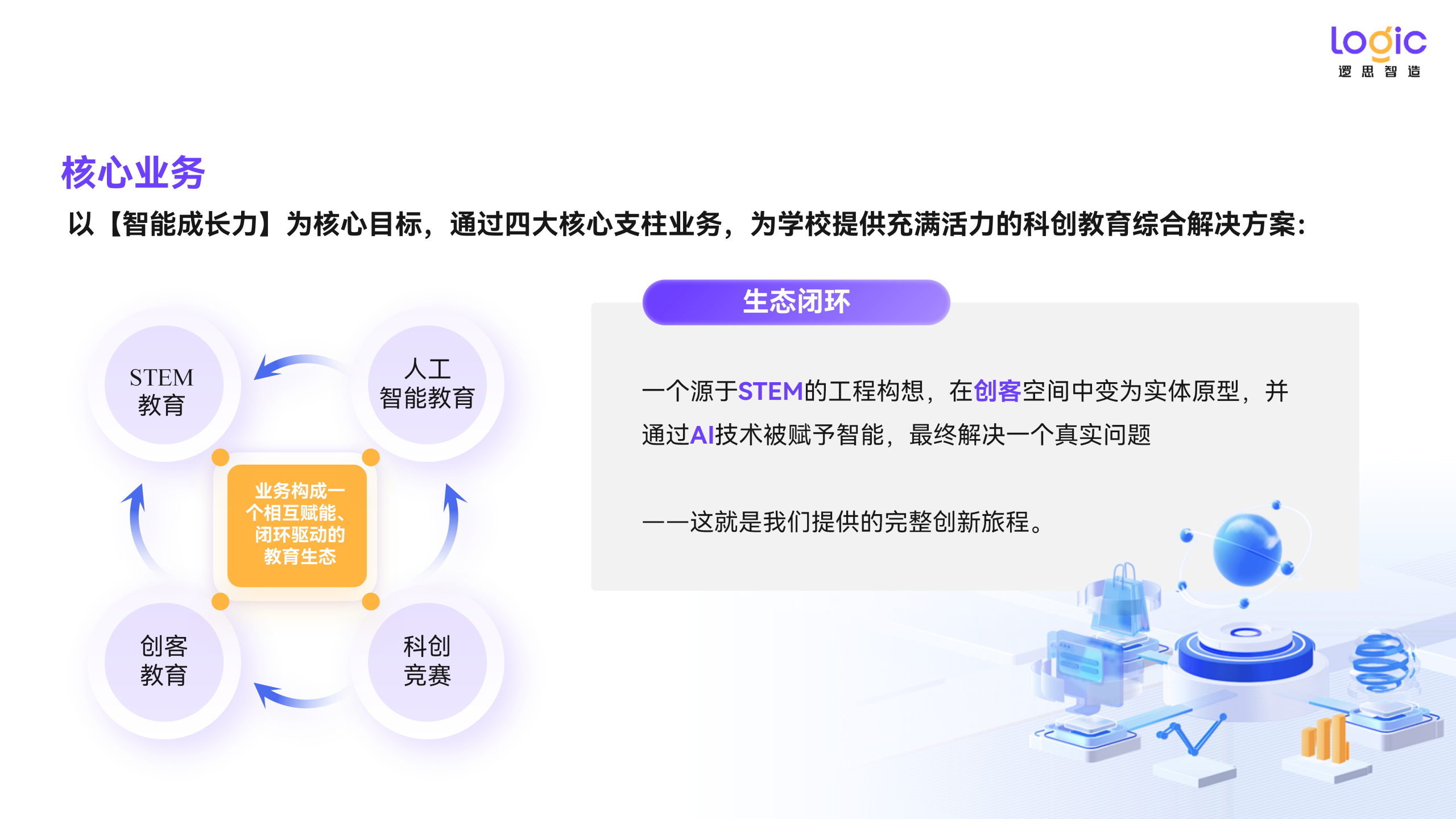 logic
逻思智造

核心业务

以【智能成长力】为核心目标，通过四大核心支柱业务，为学校提供充满活力的科创教育综合解决方案：

STEM
教育

人工
智能教育

业务构成一个相互赋能、闭环驱动的教育生态

创客
教育

科创
竞赛

生态闭环

一个源于STEM的工程构想，在创客空间中变为实体原型，并通过AI技术被赋予智能，最终解决一个真实问题

——这就是我们提供的完整创新旅程。